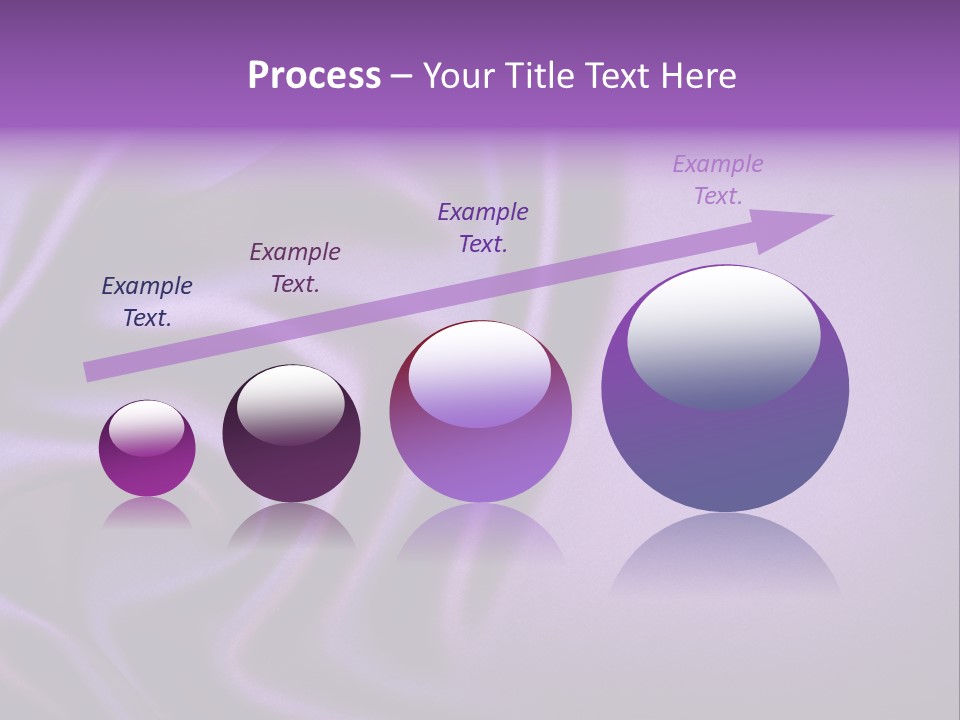 Process – Your Title Text Here

Example Text.

Example Text.

Example Text.

Example Text.